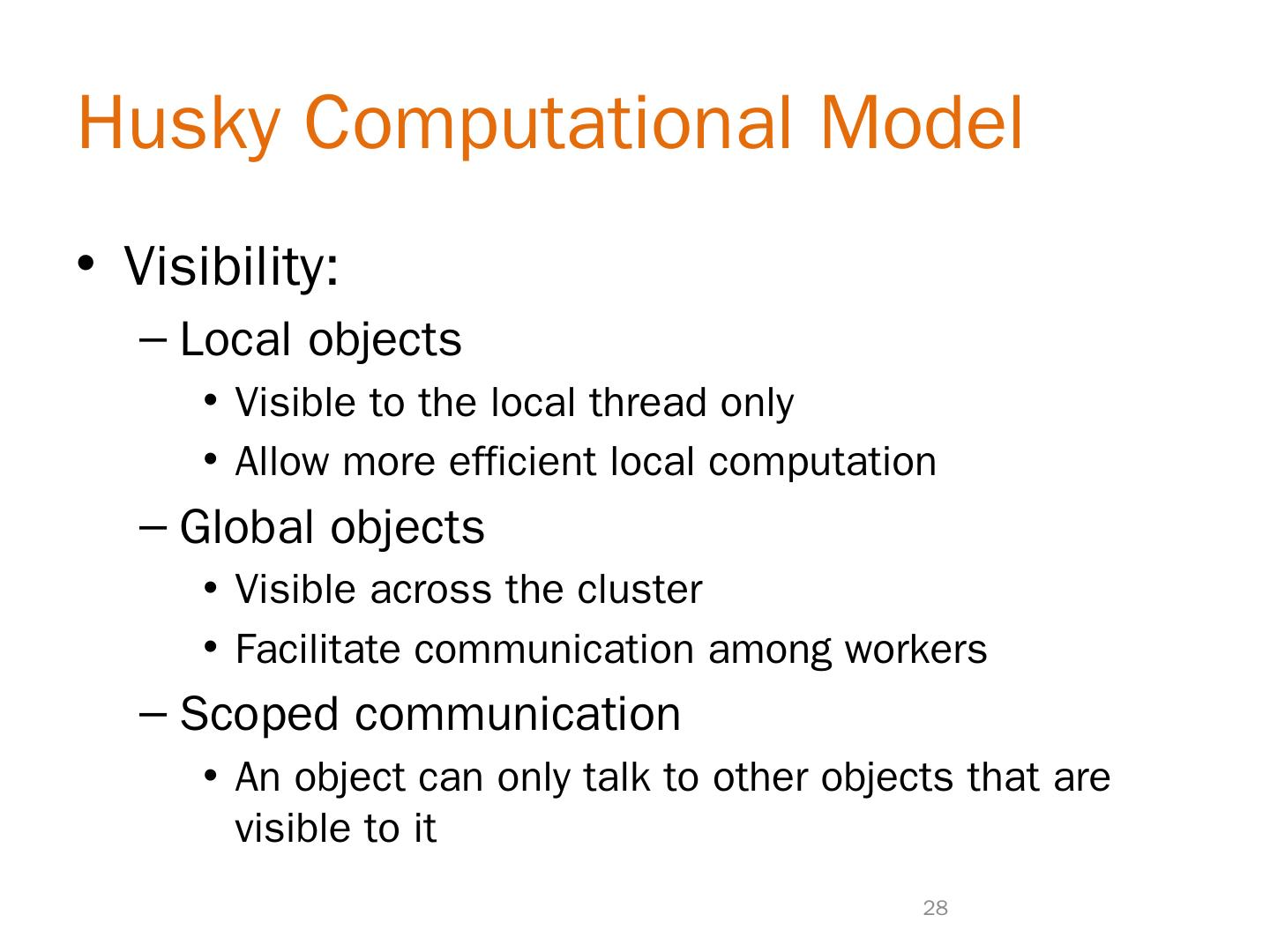 Husky Computational Model

• Visibility:
  – Local objects
    • Visible to the local thread only
    • Allow more efficient local computation
  – Global objects
    • Visible across the cluster
    • Facilitate communication among workers
  – Scoped communication
    • An object can only talk to other objects that are visible to it

28